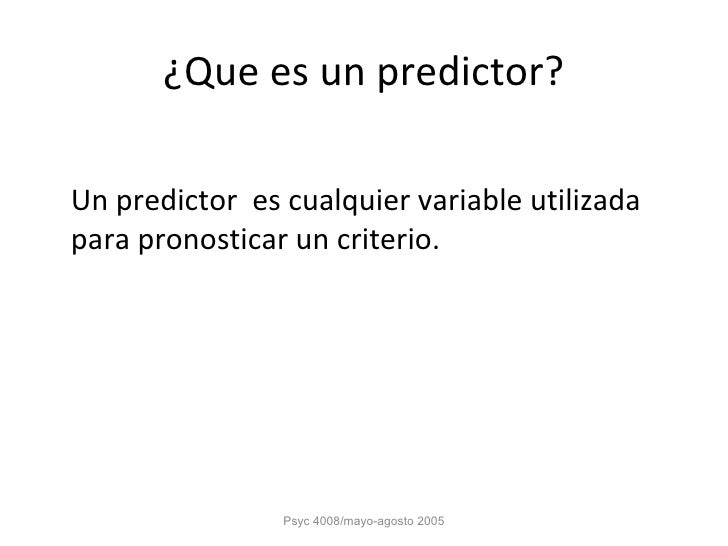 ¿Que es un predictor?

Un predictor es cualquier variable utilizada para pronosticar un criterio.

Psyc 4008/mayo-agosto 2005